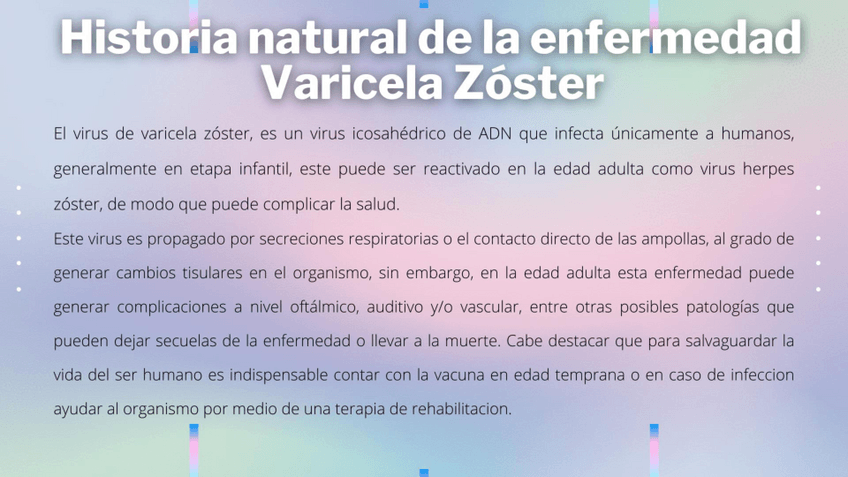 Historia natural de la enfermedad Varicela Zóster

El virus de varicela zóster, es un virus icosahédrico de ADN que infecta únicamente a humanos, generalmente en etapa infantil, este puede ser reactivado en la edad adulta como virus herpes zóster, de modo que puede complicar la salud.

Este virus es propagado por secreciones respiratorias o el contacto directo de las ampollas, al grado de generar cambios tisulares en el organismo, sin embargo, en la edad adulta esta enfermedad puede generar complicaciones a nivel oftálmico, auditivo y/o vascular, entre otras posibles patologías que pueden dejar secuelas de la enfermedad o llevar a la muerte. Cabe destacar que para salvaguardar la vida del ser humano es indispensable contar con la vacuna en edad temprana o en caso de infeccion ayudar al organismo por medio de una terapia de rehabilitacion.